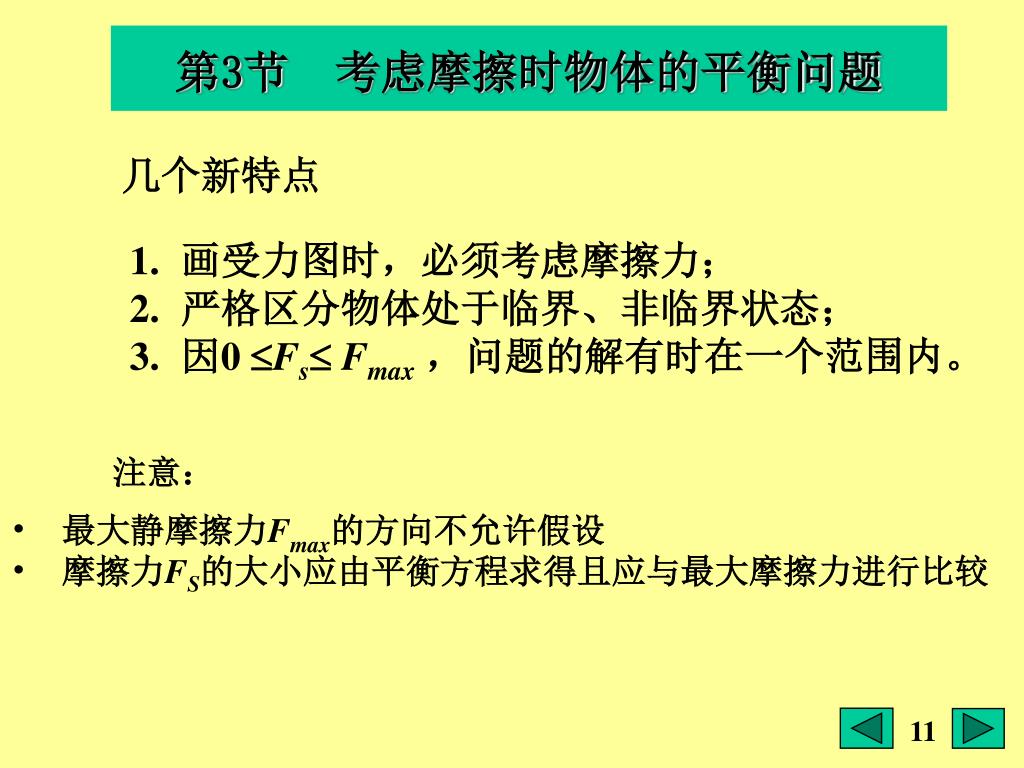 第3节　考虑摩擦时物体的平衡问题

几个新特点

1. 画受力图时，必须考虑摩擦力；
2. 严格区分物体处于临界、非临界状态；
3. 因$0 \leq F_s \leq F_{max}$，问题的解有时在一个范围内。

注意：

• 最大静摩擦力$F_{max}$的方向不允许假设
• 摩擦力$F_S$的大小应由平衡方程求得且应与最大摩擦力进行比较

11